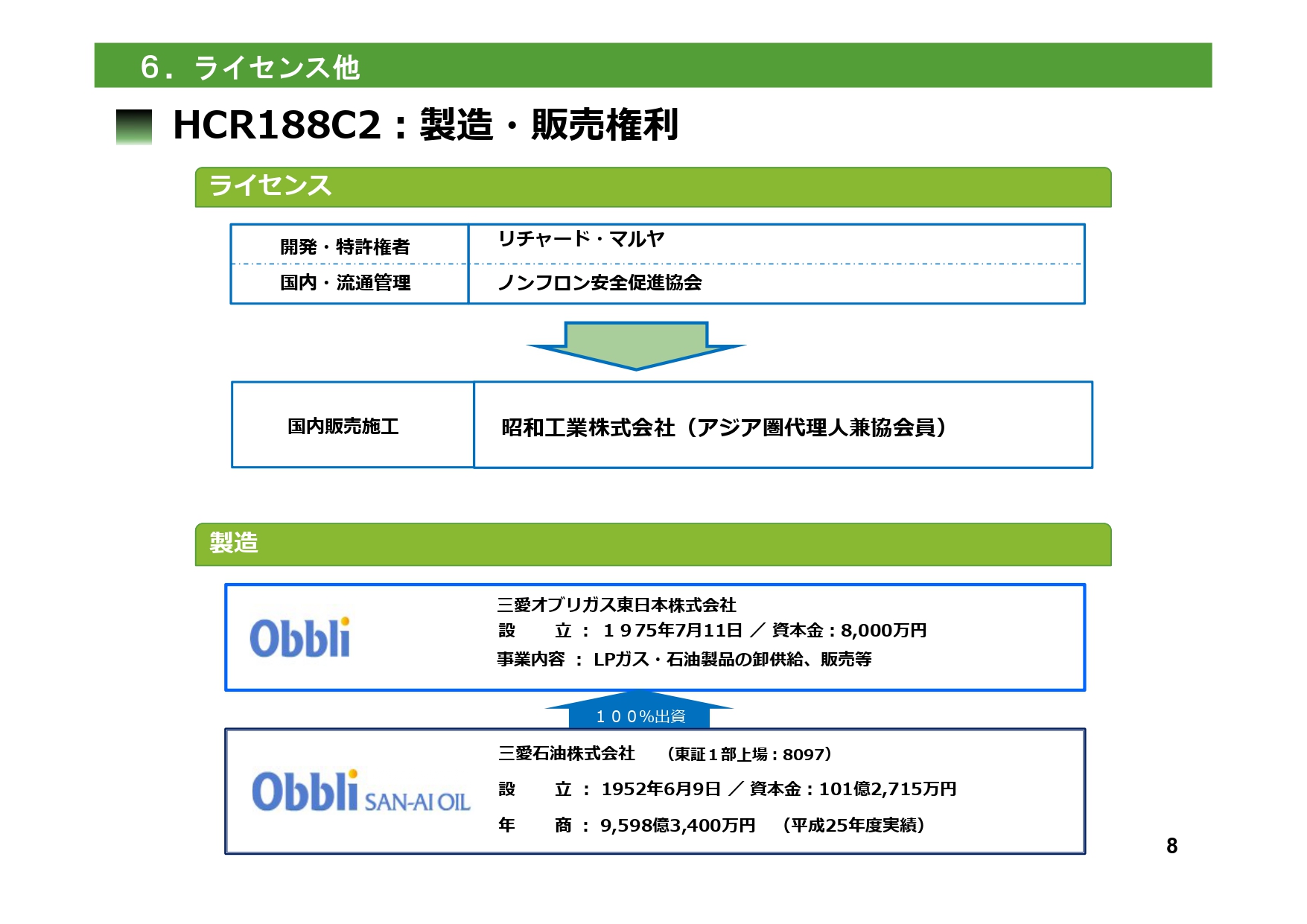 ６．ライセンス他

HCR188C2：製造・販売権利

ライセンス

| 開発・特許権者 | リチャード・マルヤ |
|---|---|
| 国内・流通管理 | ノンフロン安全促進協会 |

| 国内販売施工 | 昭和工業株式会社（アジア圏代理人兼協会員） |
|---|---|

製造

Obbli

三愛オブリガス東日本株式会社
設　　立 ： １９75年7月11日 ／ 資本金：8,000万円
事業内容 ： LPガス・石油製品の卸供給、販売等

１００%出資

Obbli SAN-AI OIL

三愛石油株式会社　（東証１部上場：8097）
設　　立 ： 1952年6月9日 ／ 資本金：101億2,715万円
年　　商 ： 9,598億3,400万円　（平成25年度実績）

8